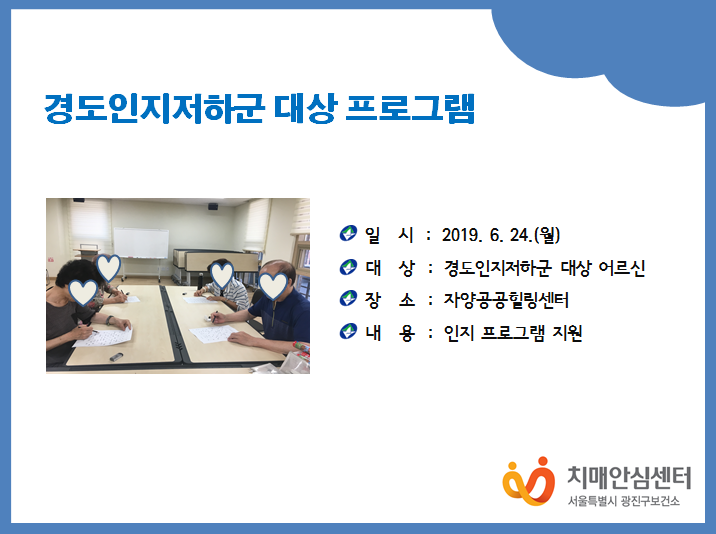 경도인지저하군 대상 프로그램

일 시 : 2019. 6. 24.(월)
대 상 : 경도인지저하군 대상 어르신
장 소 : 자양공공힐링센터
내 용 : 인지 프로그램 지원

치매안심센터
서울특별시 광진구보건소